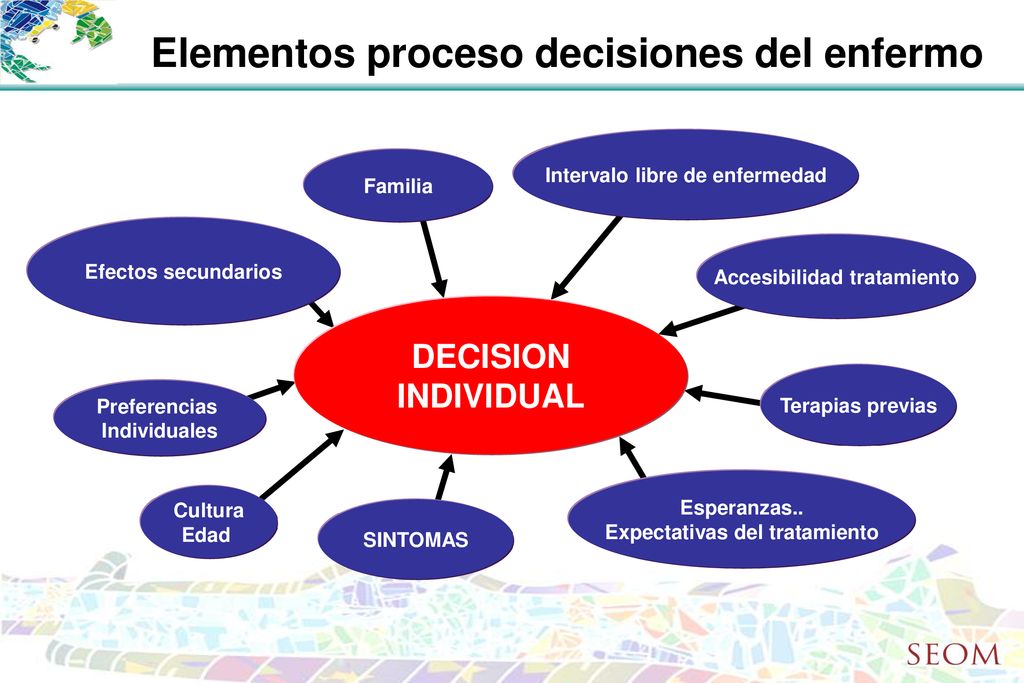 Elementos proceso decisiones del enfermo

Familia

Intervalo libre de enfermedad

Efectos secundarios

Accesibilidad tratamiento

DECISION INDIVIDUAL

Preferencias Individuales

Terapias previas

Cultura Edad

SINTOMAS

Esperanzas.. Expectativas del tratamiento

SEOM